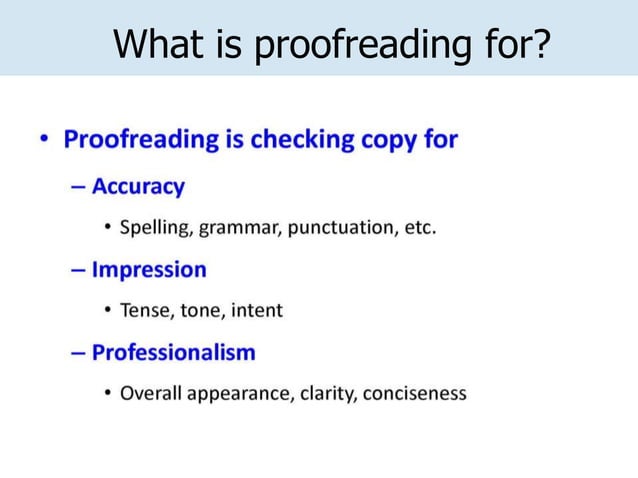 What is proofreading for?

• Proofreading is checking copy for

– Accuracy

• Spelling, grammar, punctuation, etc.

– Impression

• Tense, tone, intent

– Professionalism

• Overall appearance, clarity, conciseness